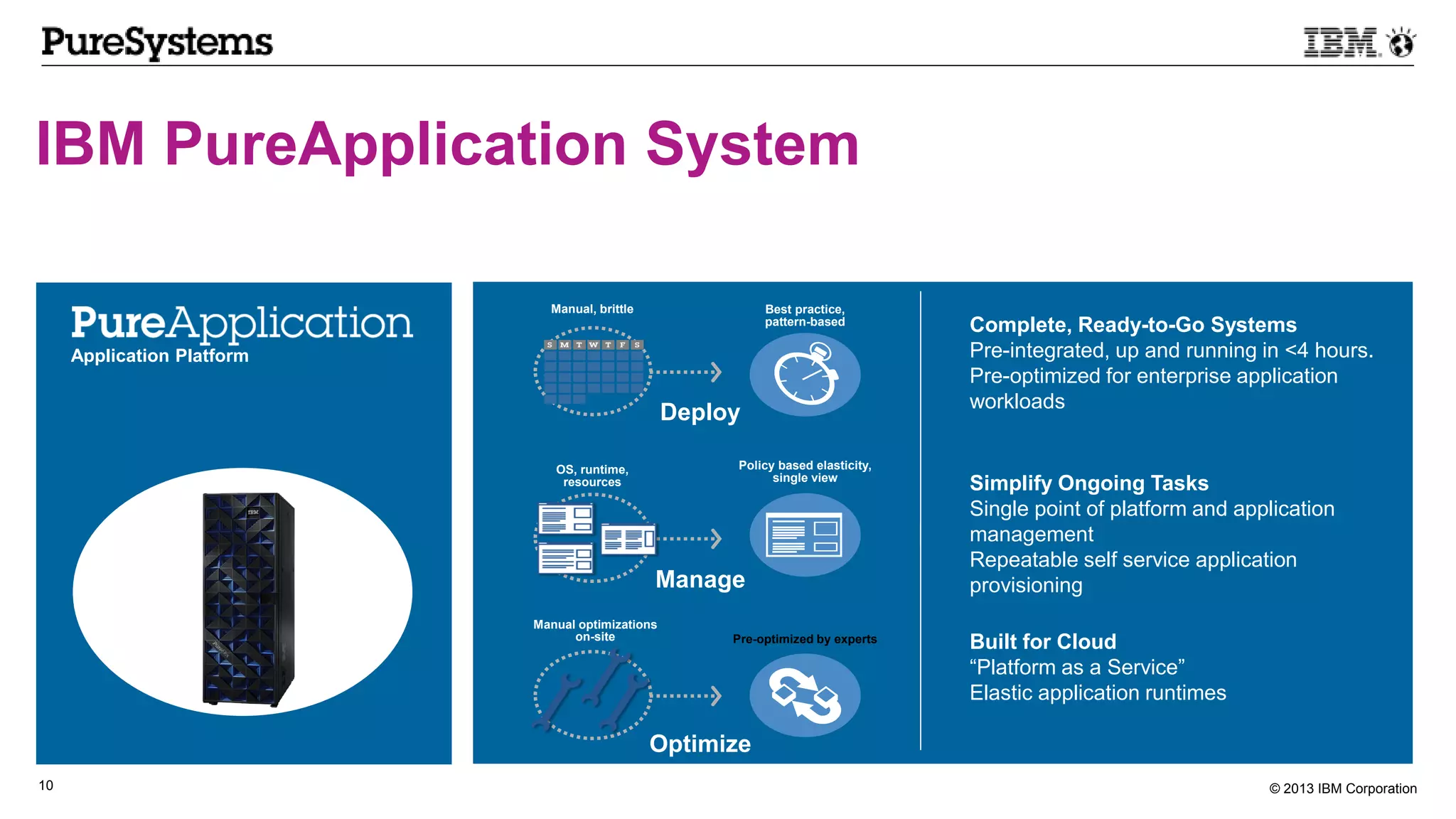 PureSystems

IBM

IBM PureApplication System

PureApplication
Application Platform

IBM

Manual, brittle

S M T W T F S

Best practice, pattern-based

Deploy

OS, runtime, resources

Policy based elasticity, single view

Manage

Manual optimizations on-site

Pre-optimized by experts

Optimize

Complete, Ready-to-Go Systems
Pre-integrated, up and running in <4 hours.
Pre-optimized for enterprise application workloads

Simplify Ongoing Tasks
Single point of platform and application management
Repeatable self service application provisioning

Built for Cloud
“Platform as a Service”
Elastic application runtimes

10

© 2013 IBM Corporation